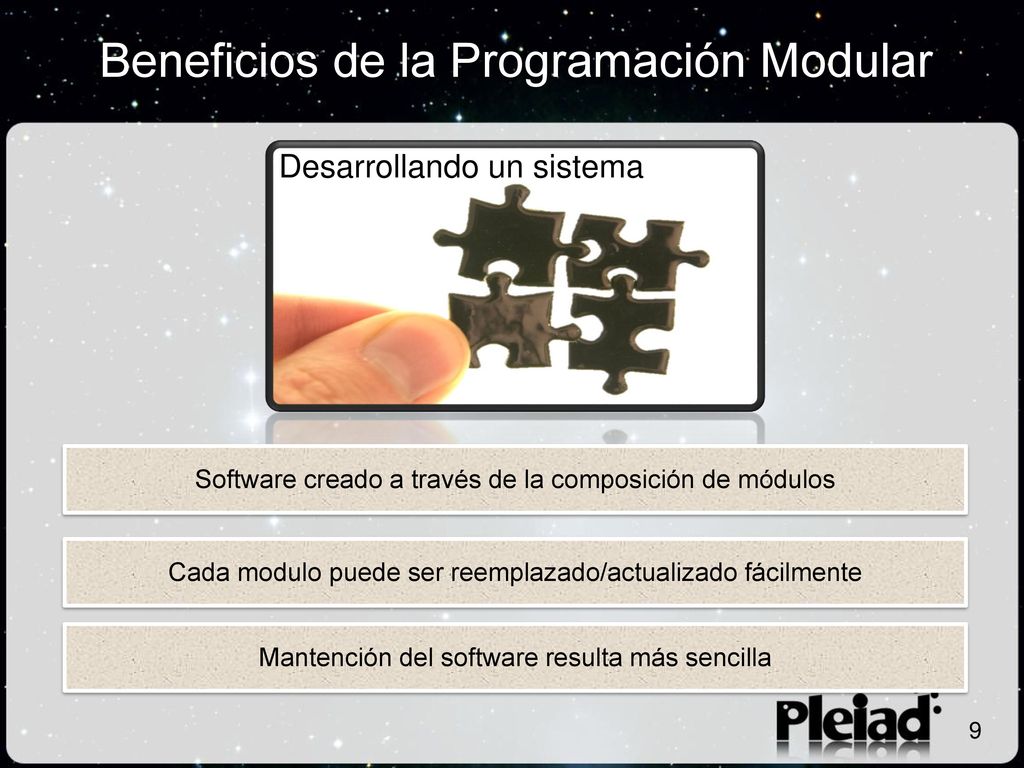 Beneficios de la Programación Modular

Desarrollando un sistema

Software creado a través de la composición de módulos

Cada modulo puede ser reemplazado/actualizado fácilmente

Mantención del software resulta más sencilla

Pleiad

9